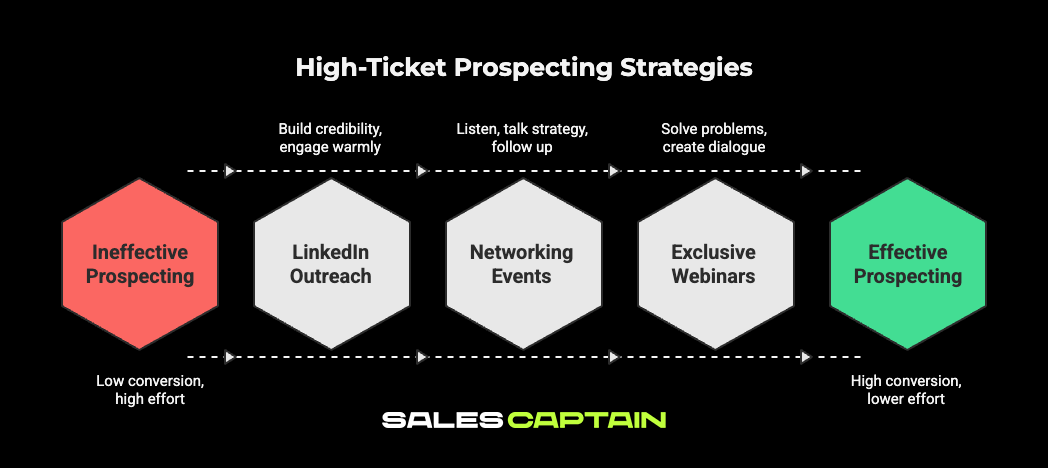 High-Ticket Prospecting Strategies

Build credibility, engage warmly

Listen, talk strategy, follow up

Solve problems, create dialogue

Ineffective Prospecting

LinkedIn Outreach

Networking Events

Exclusive Webinars

Effective Prospecting

Low conversion, high effort

High conversion, lower effort

SALES CAPTAIN